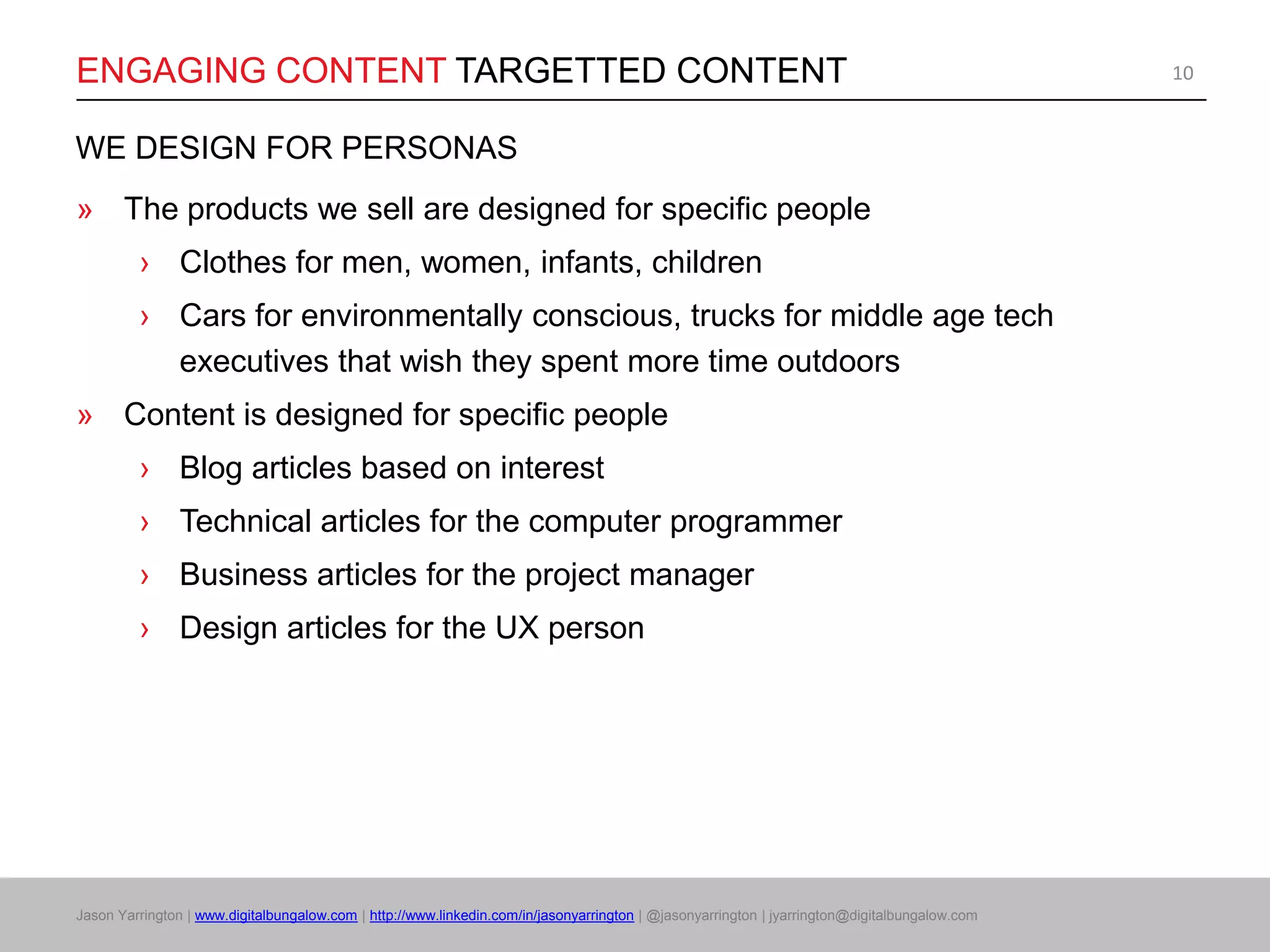 ENGAGING CONTENT TARGETTED CONTENT 10

WE DESIGN FOR PERSONAS

» The products we sell are designed for specific people

› Clothes for men, women, infants, children

› Cars for environmentally conscious, trucks for middle age tech executives that wish they spent more time outdoors

» Content is designed for specific people

› Blog articles based on interest

› Technical articles for the computer programmer

› Business articles for the project manager

› Design articles for the UX person

Jason Yarrington | www.digitalbungalow.com | http://www.linkedin.com/in/jasonyarrington | @jasonyarrington | jyarrington@digitalbungalow.com